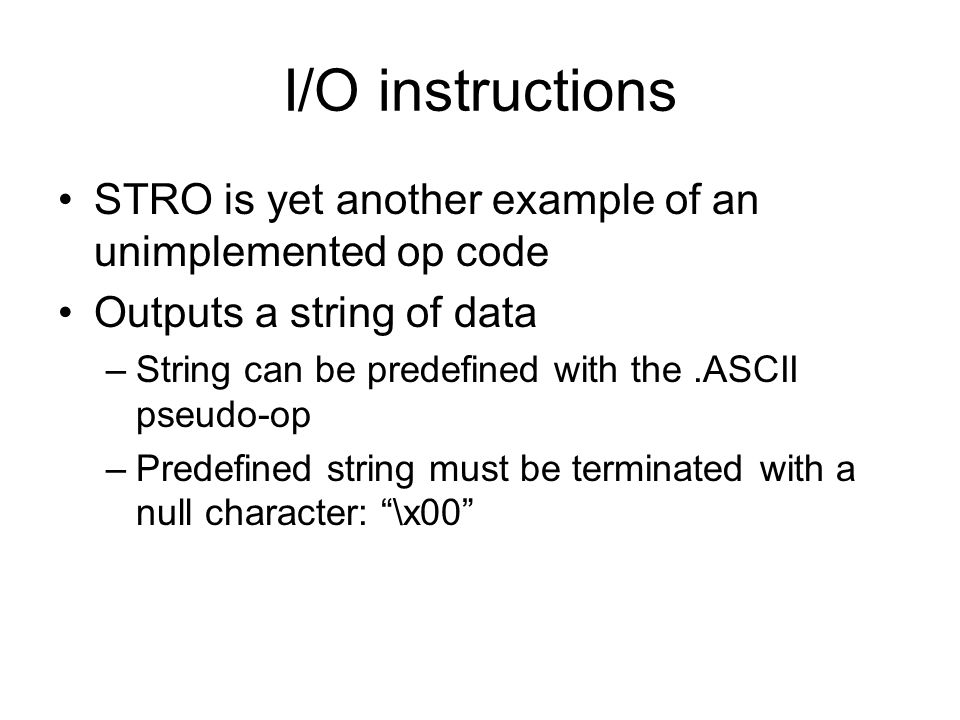 I/O instructions

• STRO is yet another example of an unimplemented op code

• Outputs a string of data

– String can be predefined with the .ASCII pseudo-op

– Predefined string must be terminated with a null character: “\x00”